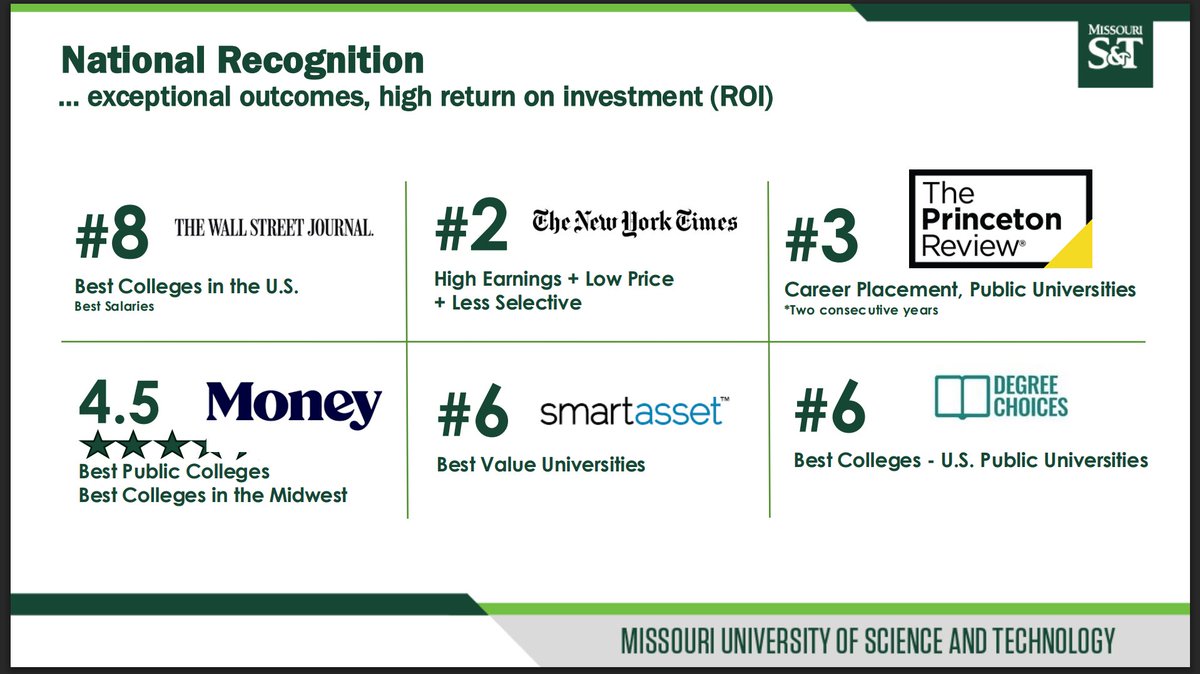 National Recognition
... exceptional outcomes, high return on investment (ROI)

MISSOURI S&T

#8 THE WALL STREET JOURNAL.
Best Colleges in the U.S.
Best Salaries

#2 The New York Times
High Earnings + Low Price + Less Selective

#3 The Princeton Review®
Career Placement, Public Universities
*Two consecutive years

4.5 Money
Best Public Colleges
Best Colleges in the Midwest

#6 smartasset™
Best Value Universities

#6 DEGREE CHOICES
Best Colleges - U.S. Public Universities

MISSOURI UNIVERSITY OF SCIENCE AND TECHNOLOGY